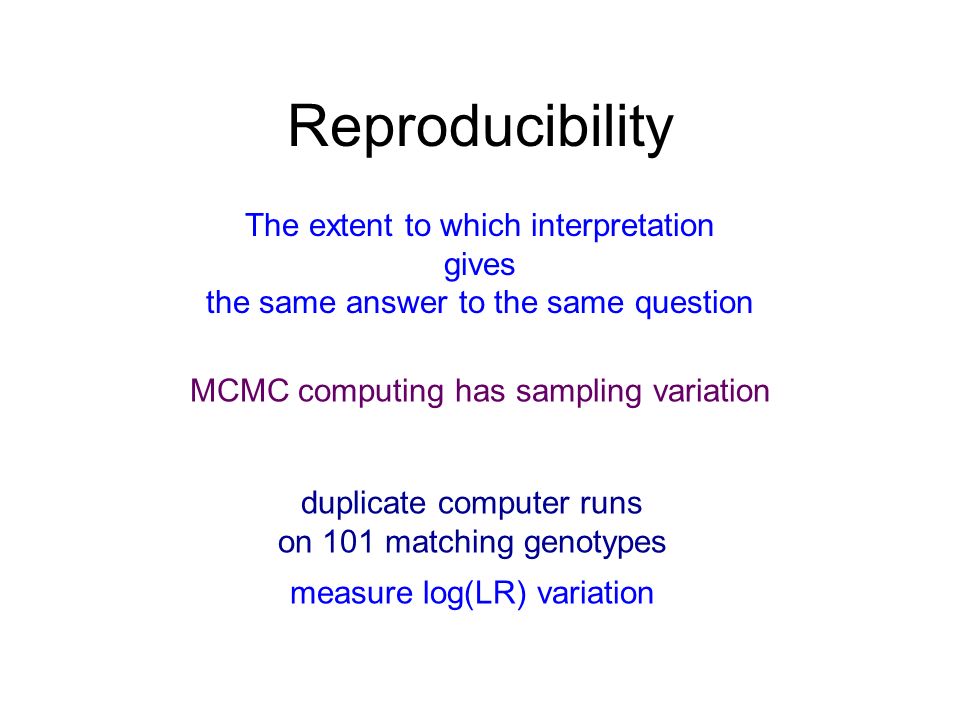 Reproducibility

The extent to which interpretation gives the same answer to the same question

MCMC computing has sampling variation

duplicate computer runs on 101 matching genotypes

measure log(LR) variation